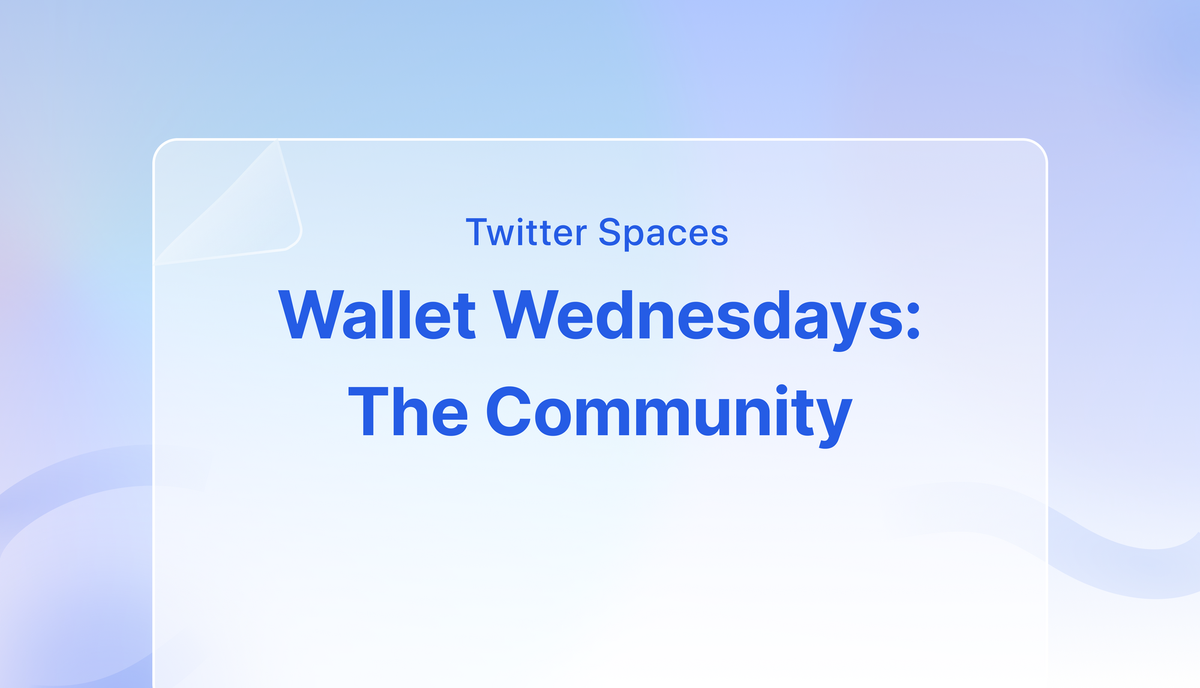 Twitter Spaces

Wallet Wednesdays: The Community